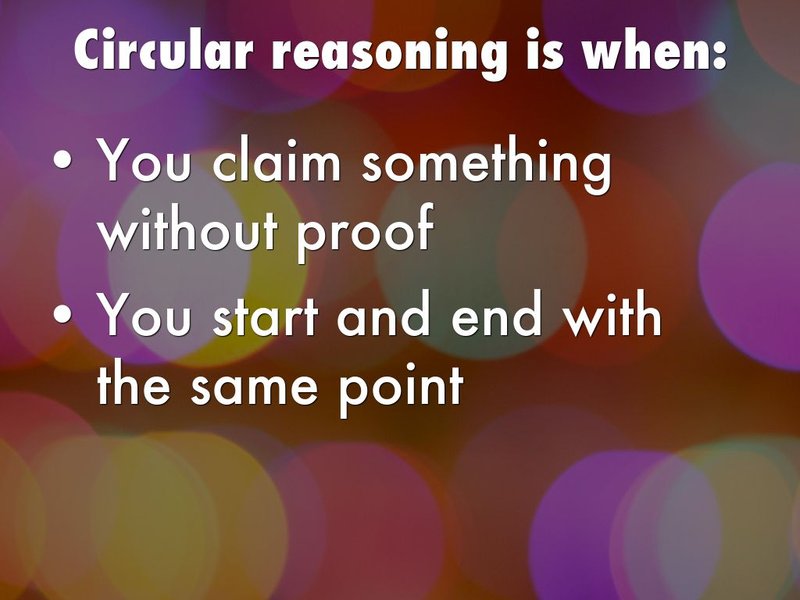 Circular reasoning is when:

• You claim something without proof
• You start and end with the same point